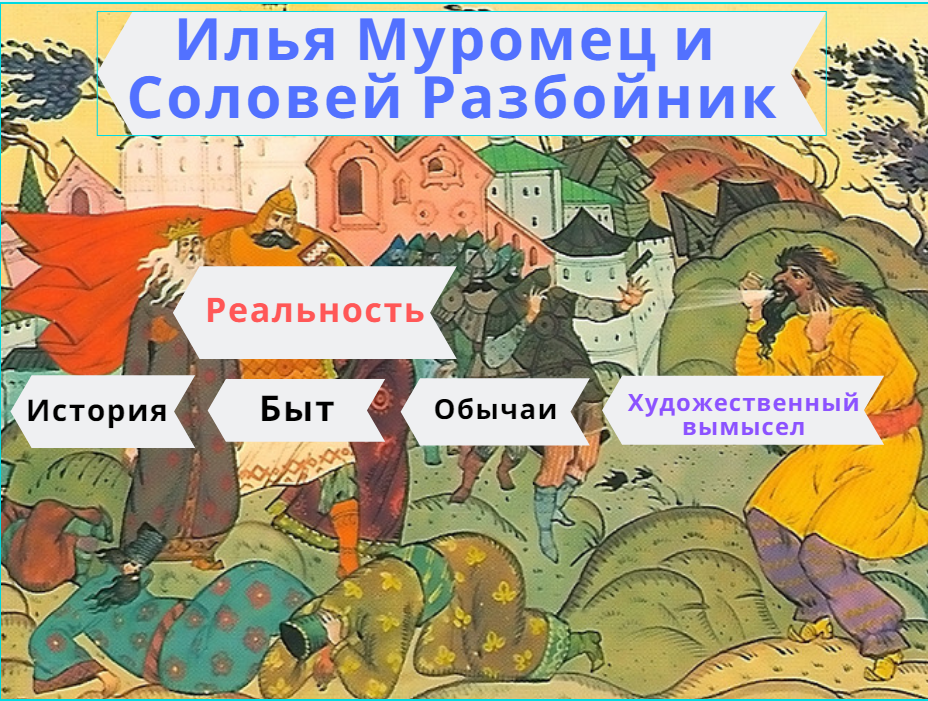 Илья Муромец и Соловей Разбойник

Реальность

История

Быт

Обычаи

Художественный вымысел